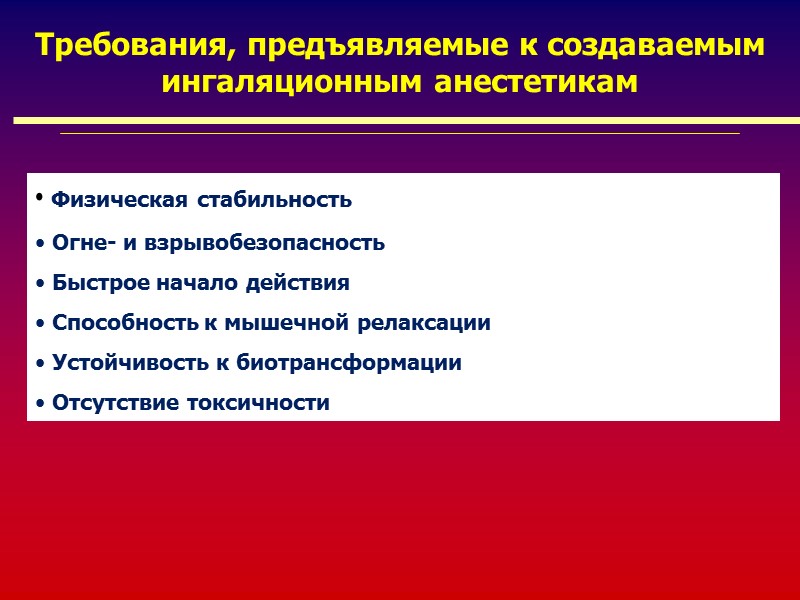 Требования, предъявляемые к создаваемым ингаляционным анестетикам

• Физическая стабильность
• Огне- и взрывобезопасность
• Быстрое начало действия
• Способность к мышечной релаксации
• Устойчивость к биотрансформации
• Отсутствие токсичности